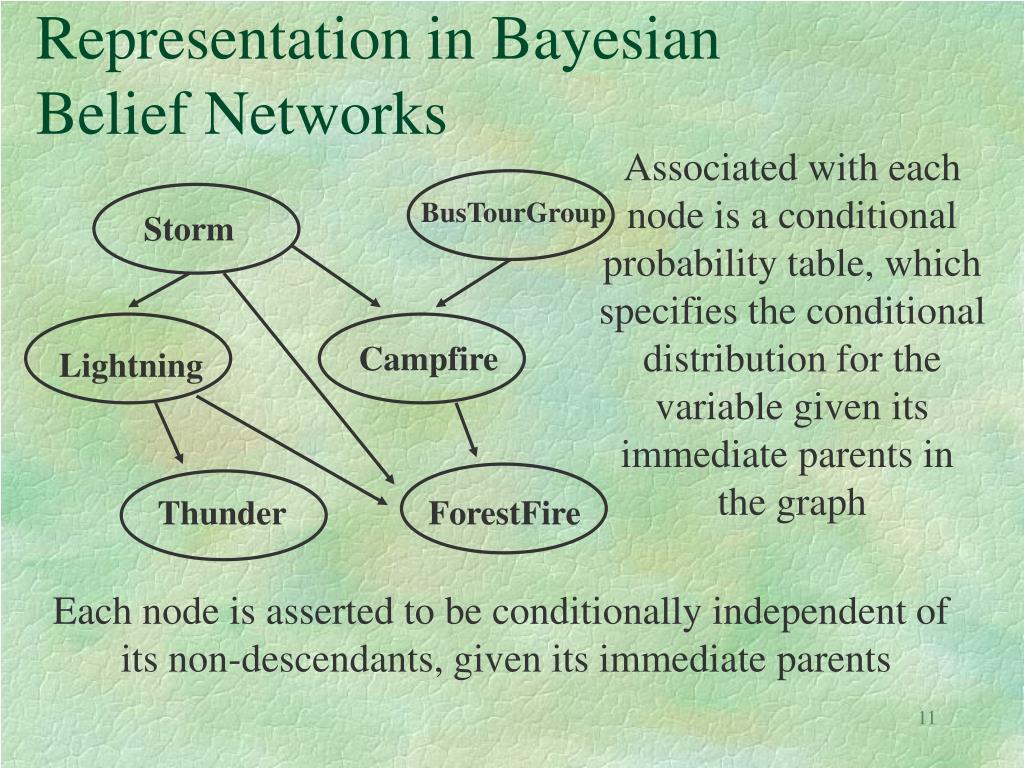 Representation in Bayesian Belief Networks

Storm

BusTourGroup

Lightning

Campfire

Thunder

ForestFire

Associated with each node is a conditional probability table, which specifies the conditional distribution for the variable given its immediate parents in the graph

Each node is asserted to be conditionally independent of its non-descendants, given its immediate parents

11